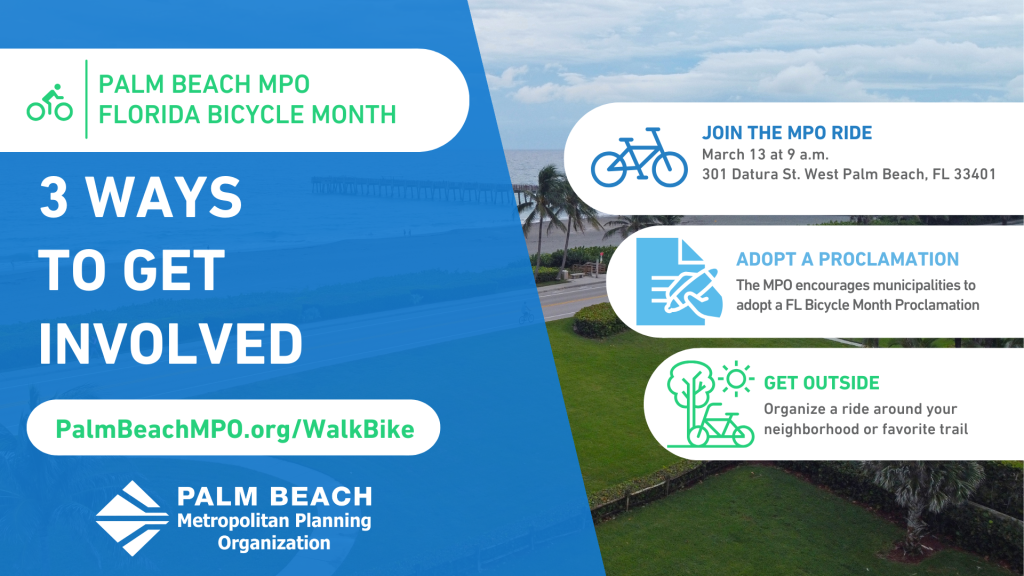 PALM BEACH MPO
FLORIDA BICYCLE MONTH

3 WAYS TO GET INVOLVED

PalmBeachMPO.org/WalkBike

PALM BEACH
Metropolitan Planning Organization

JOIN THE MPO RIDE
March 13 at 9 a.m.
301 Datura St. West Palm Beach, FL 33401

ADOPT A PROCLAMATION
The MPO encourages municipalities to adopt a FL Bicycle Month Proclamation

GET OUTSIDE
Organize a ride around your neighborhood or favorite trail